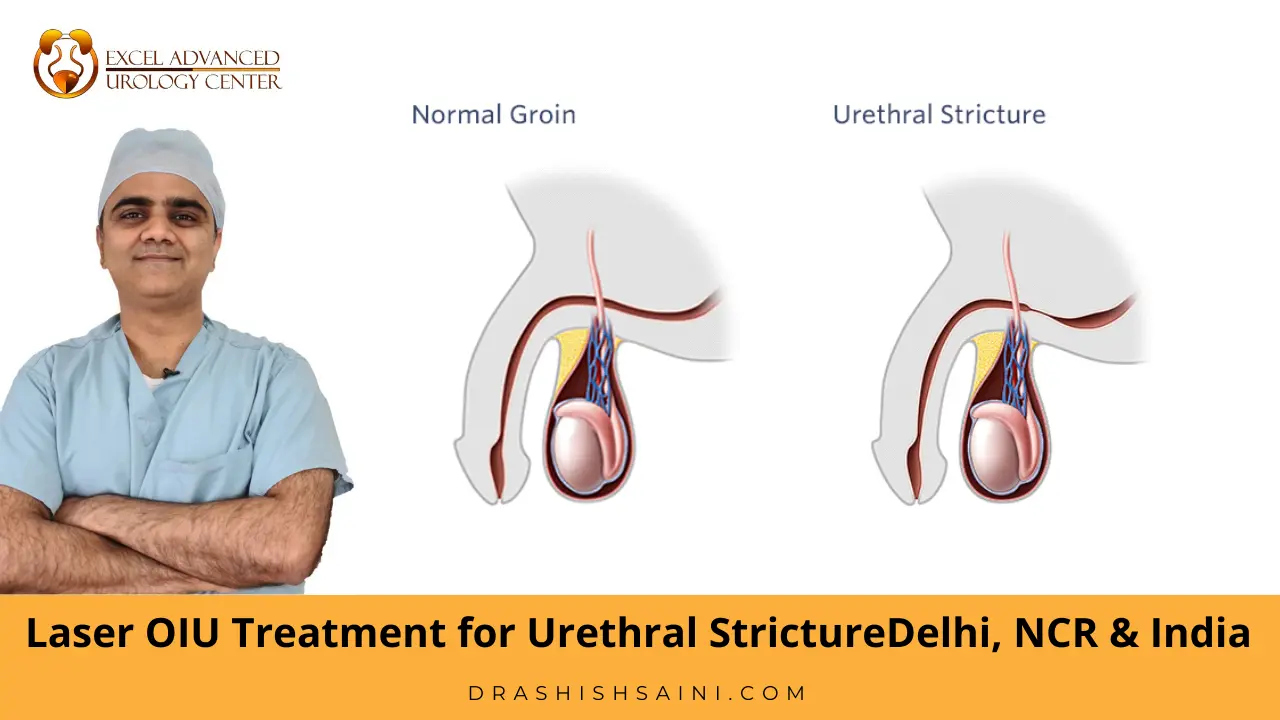 EXCEL ADVANCED
UROLOGY CENTER

Normal Groin

Urethral Stricture

Laser OIU Treatment for Urethral StrictureDelhi, NCR & India

DRASHISHSAINI.COM